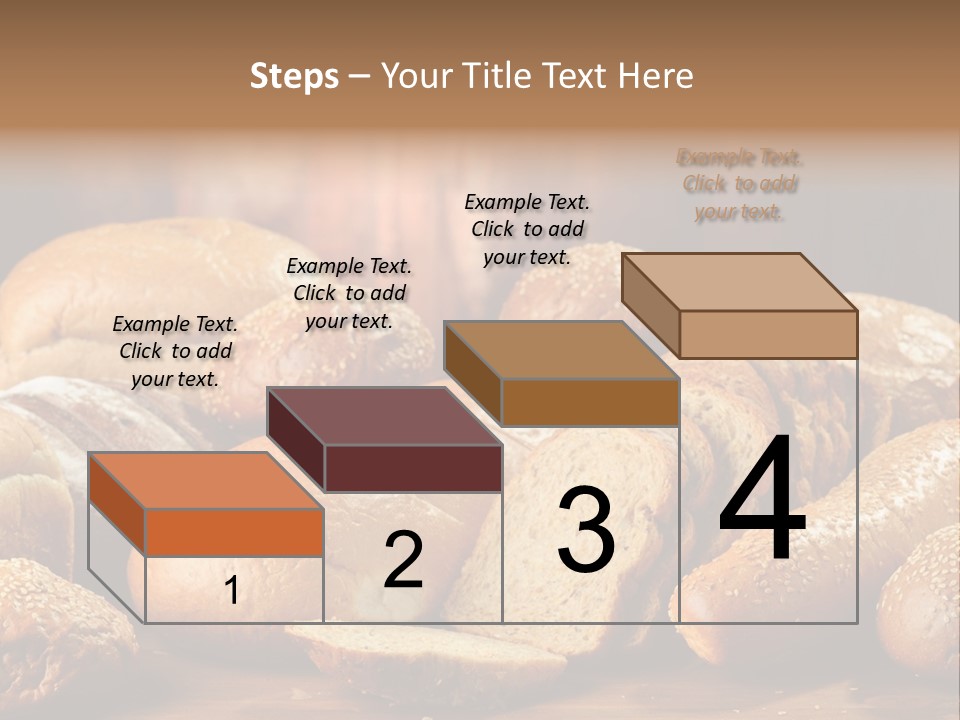 Steps – Your Title Text Here

Example Text. Click to add your text.

Example Text. Click to add your text.

Example Text. Click to add your text.

Example Text. Click to add your text.

1

2

3

4